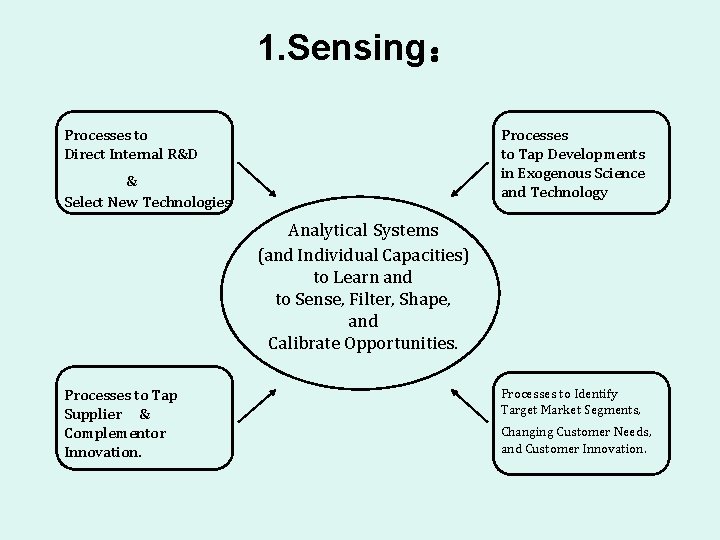 1.Sensing：

Processes to Direct Internal R&D & Select New Technologies

Processes to Tap Developments in Exogenous Science and Technology

Analytical Systems (and Individual Capacities) to Learn and to Sense, Filter, Shape, and Calibrate Opportunities.

Processes to Tap Supplier & Complementor Innovation.

Processes to Identify Target Market Segments, Changing Customer Needs, and Customer Innovation.